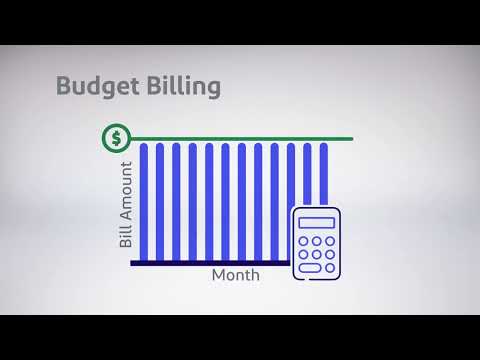 Budget Billing

$

Bill Amount

Month